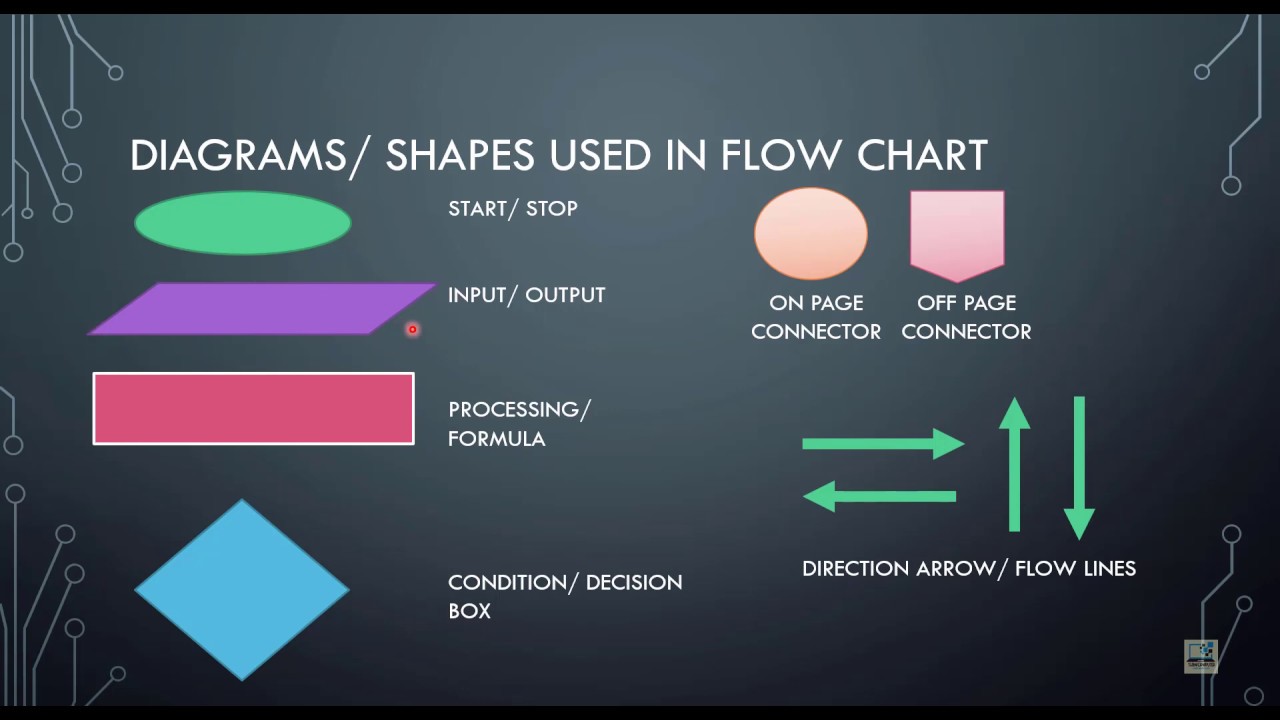 DIAGRAMS/ SHAPES USED IN FLOW CHART

START/ STOP

INPUT/ OUTPUT

PROCESSING/ FORMULA

CONDITION/ DECISION BOX

ON PAGE CONNECTOR

OFF PAGE CONNECTOR

DIRECTION ARROW/ FLOW LINES